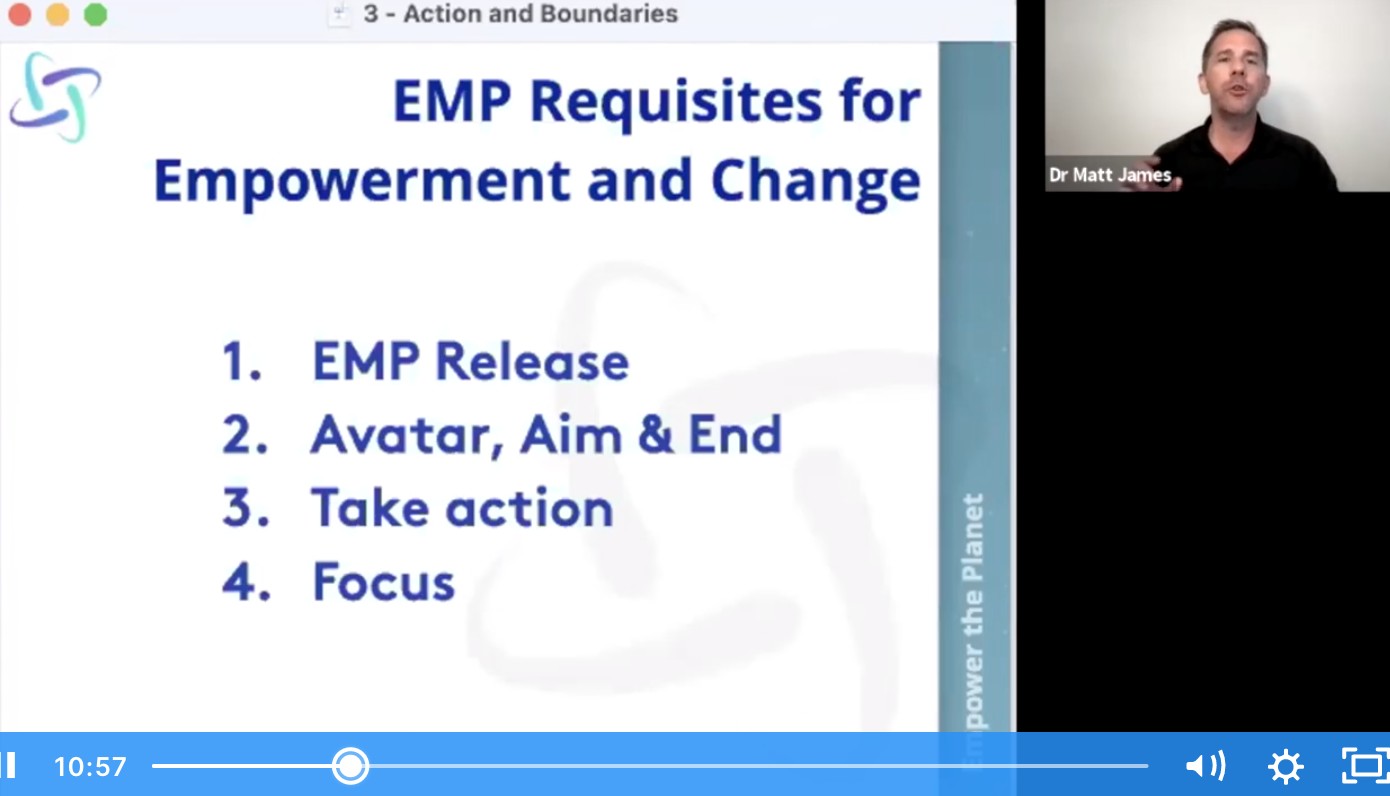 3 - Action and Boundaries

EMP Requisites for Empowerment and Change

1. EMP Release
2. Avatar, Aim & End
3. Take action
4. Focus

Empower the Planet

Dr Matt James

10:57